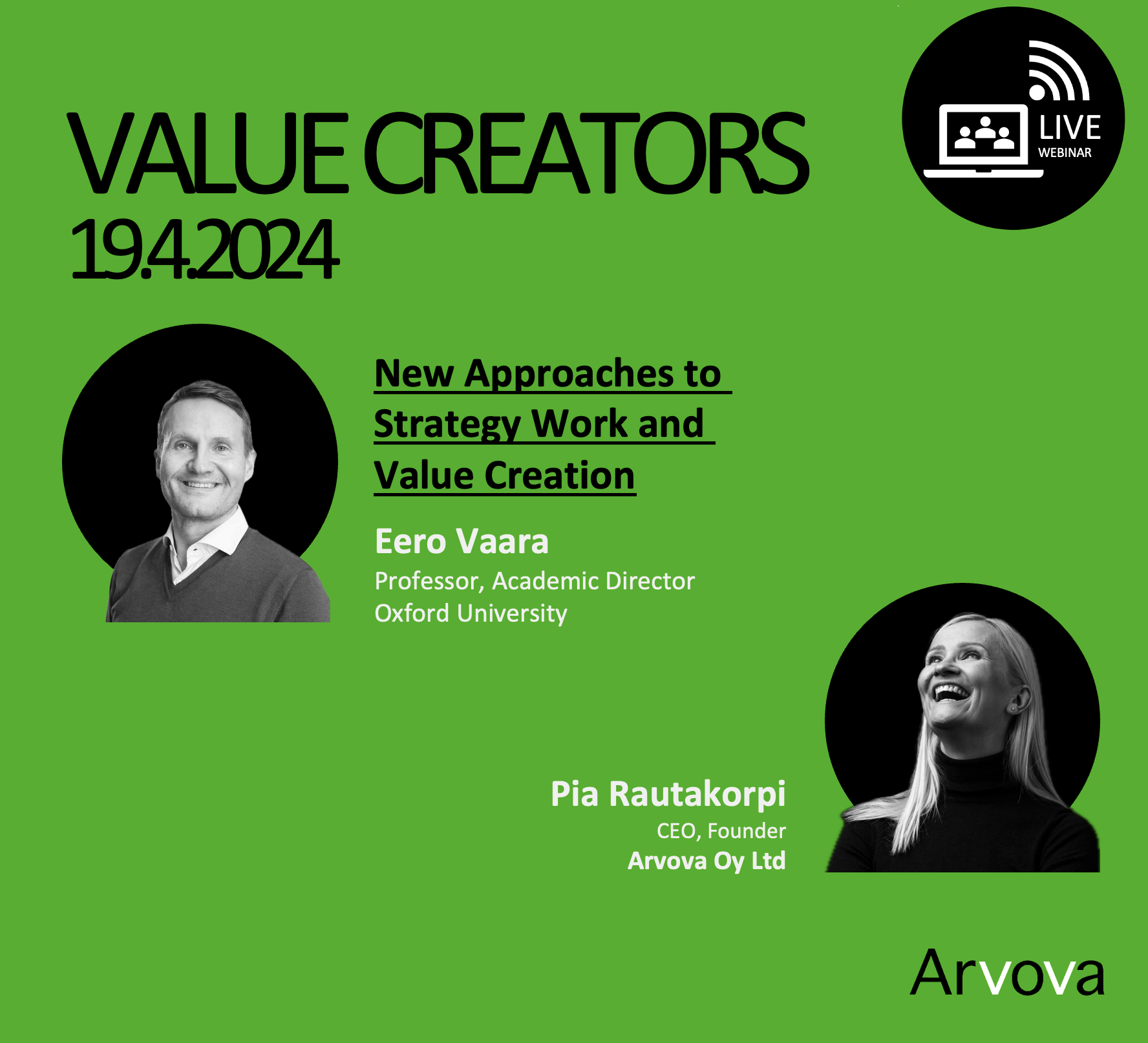 VALUE CREATORS
19.4.2024

LIVE
WEBINAR

New Approaches to Strategy Work and Value Creation

Eero Vaara
Professor, Academic Director
Oxford University

Pia Rautakorpi
CEO, Founder
Arvova Oy Ltd

Arvova